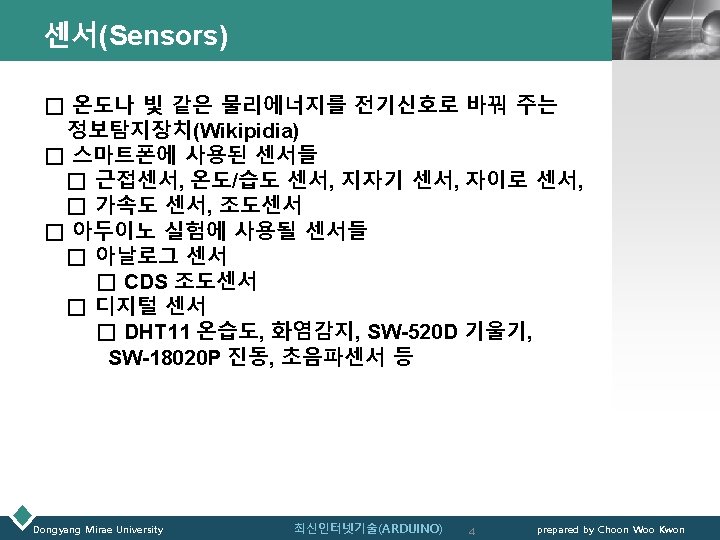 센서(Sensors)

□ 온도나 빛 같은 물리에너지를 전기신호로 바꿔 주는 정보탐지장치(Wikipidia)
□ 스마트폰에 사용된 센서들
□ 근접센서, 온도/습도 센서, 지자기 센서, 자이로 센서,
□ 가속도 센서, 조도센서
□ 아두이노 실험에 사용될 센서들
□ 아날로그 센서
□ CDS 조도센서
□ 디지털 센서
□ DHT11 온습도, 화염감지, SW-520D 기울기, SW-18020P 진동, 초음파센서 등

Dongyang Mirae University 최신인터넷기술(ARDUINO) 4 prepared by Choon Woo Kwon